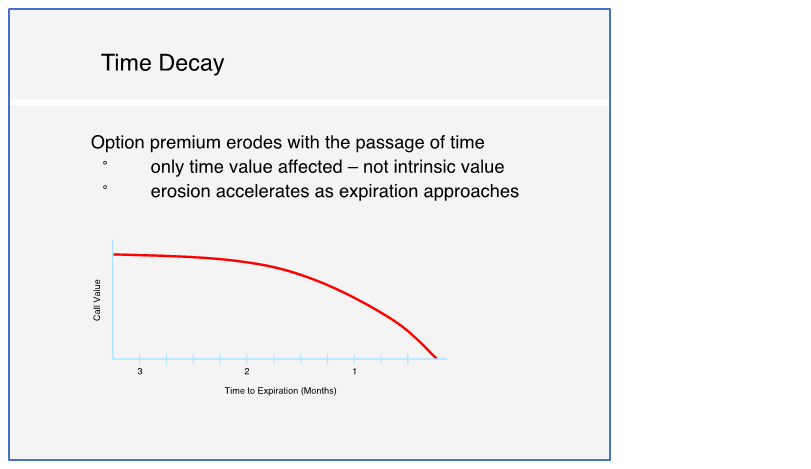 Time Decay

Option premium erodes with the passage of time
° only time value affected – not intrinsic value
° erosion accelerates as expiration approaches

Call Value

3
2
1

Time to Expiration (Months)